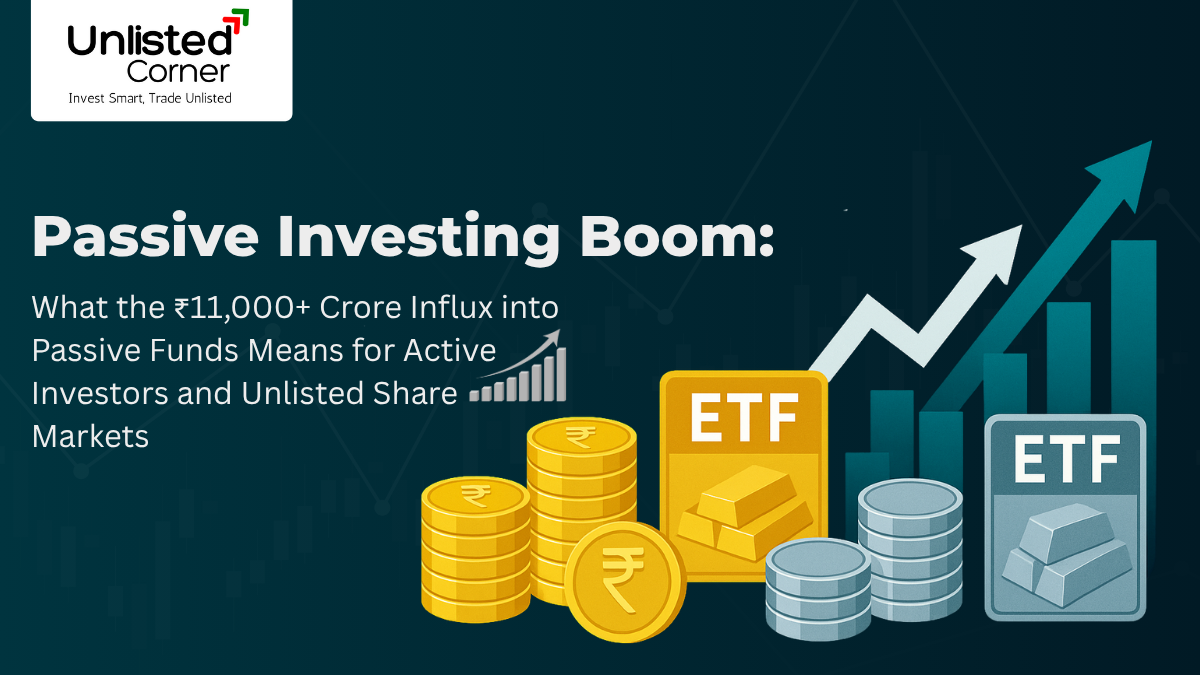 Unlisted Corner
Invest Smart, Trade Unlisted

Passive Investing Boom:

What the ₹11,000+ Crore Influx into Passive Funds Means for Active Investors and Unlisted Share Markets

₹ ₹ ₹

ETF

ETF